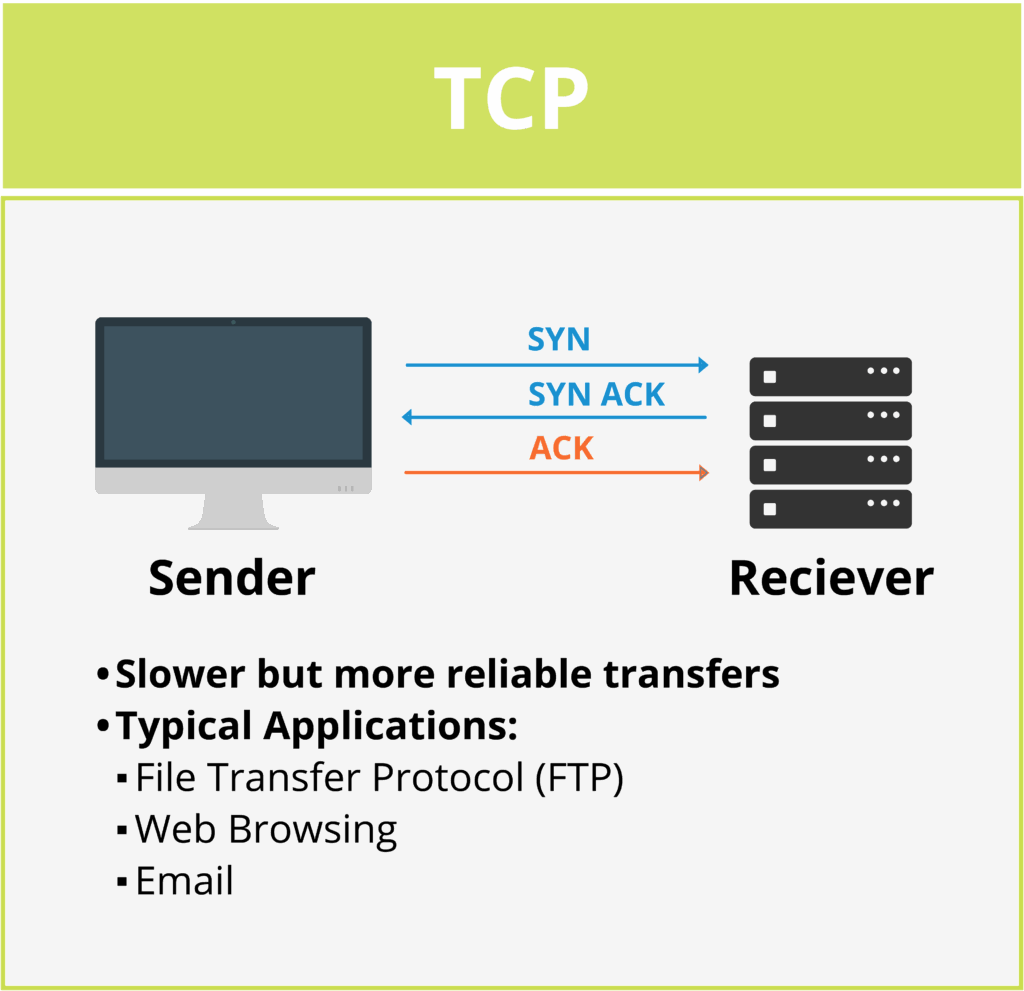 TCP

SYN

SYN ACK

ACK

Sender

Reciever

• Slower but more reliable transfers
• Typical Applications:
▪ File Transfer Protocol (FTP)
▪ Web Browsing
▪ Email